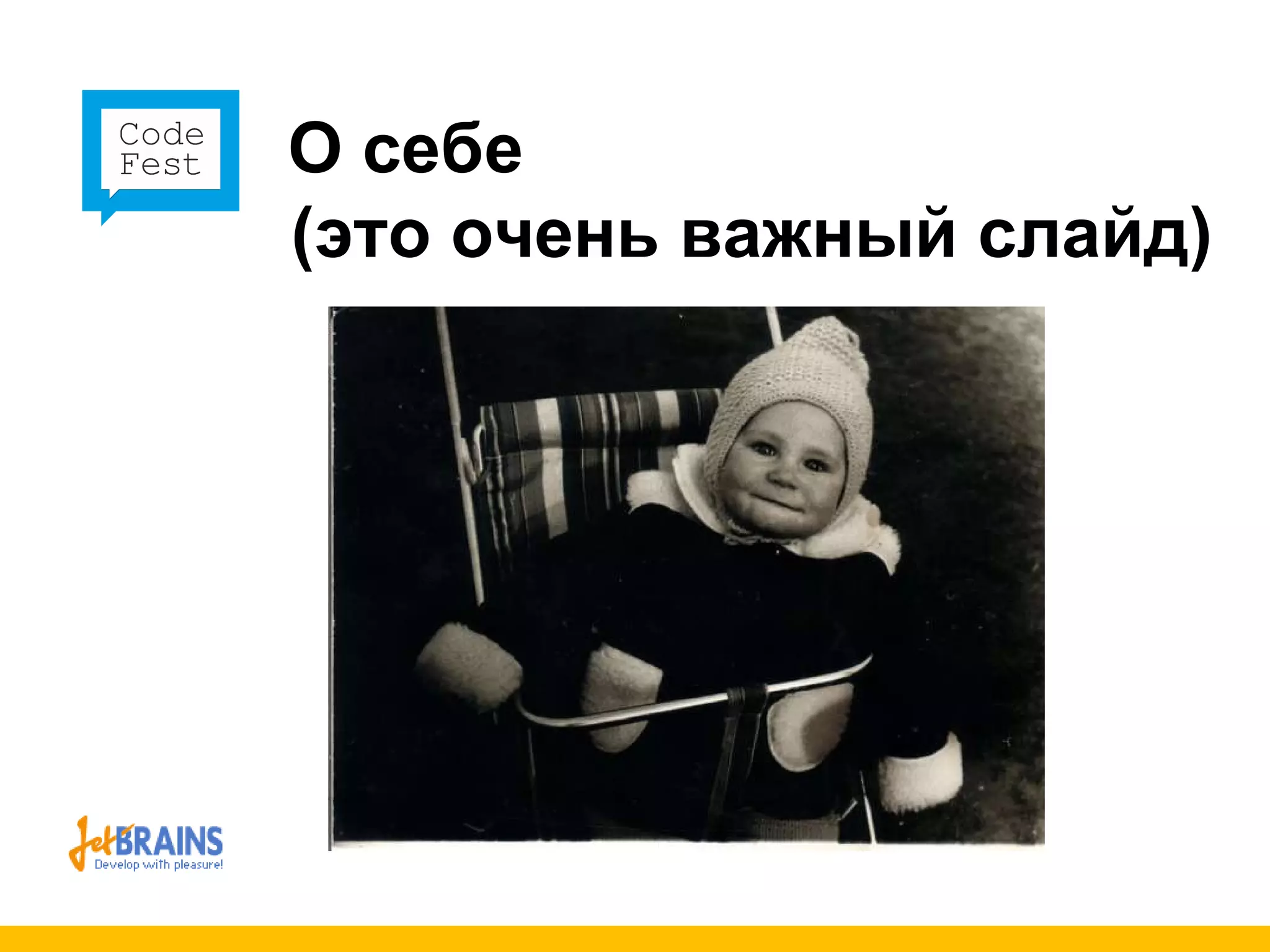 Code Fest

О себе
(это очень важный слайд)

JetBRAINS
Develop with pleasure!